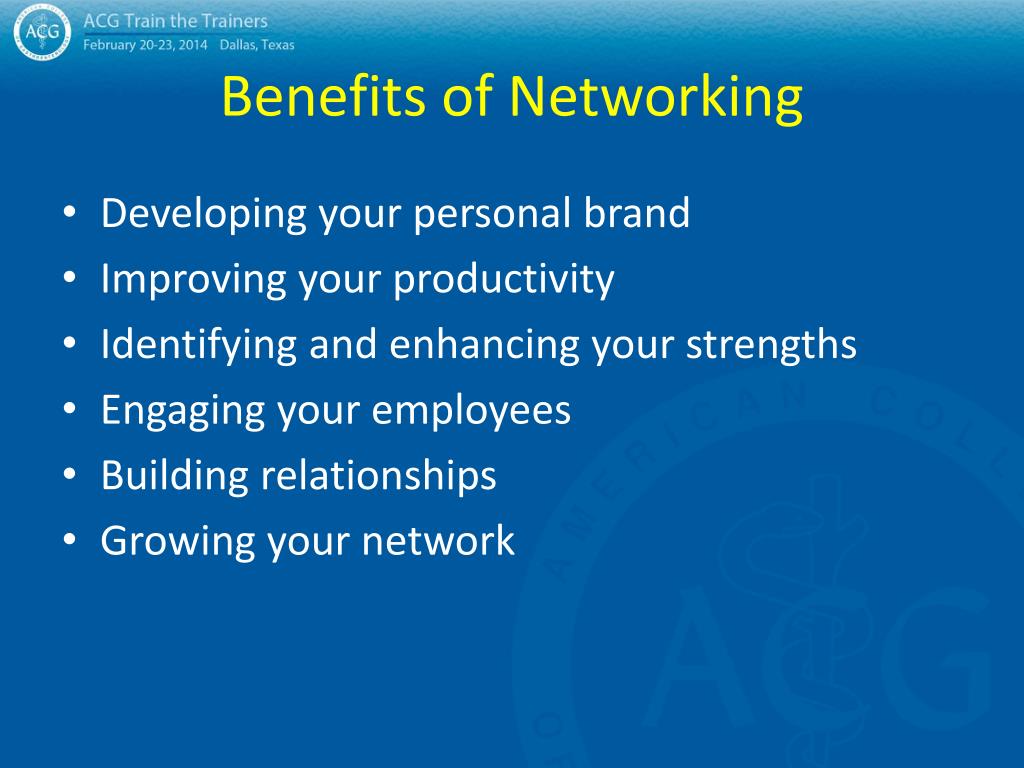 ACG

ACG Train the Trainers
February 20-23, 2014 Dallas, Texas

Benefits of Networking

• Developing your personal brand
• Improving your productivity
• Identifying and enhancing your strengths
• Engaging your employees
• Building relationships
• Growing your network

AMERICAN COLL
ACG